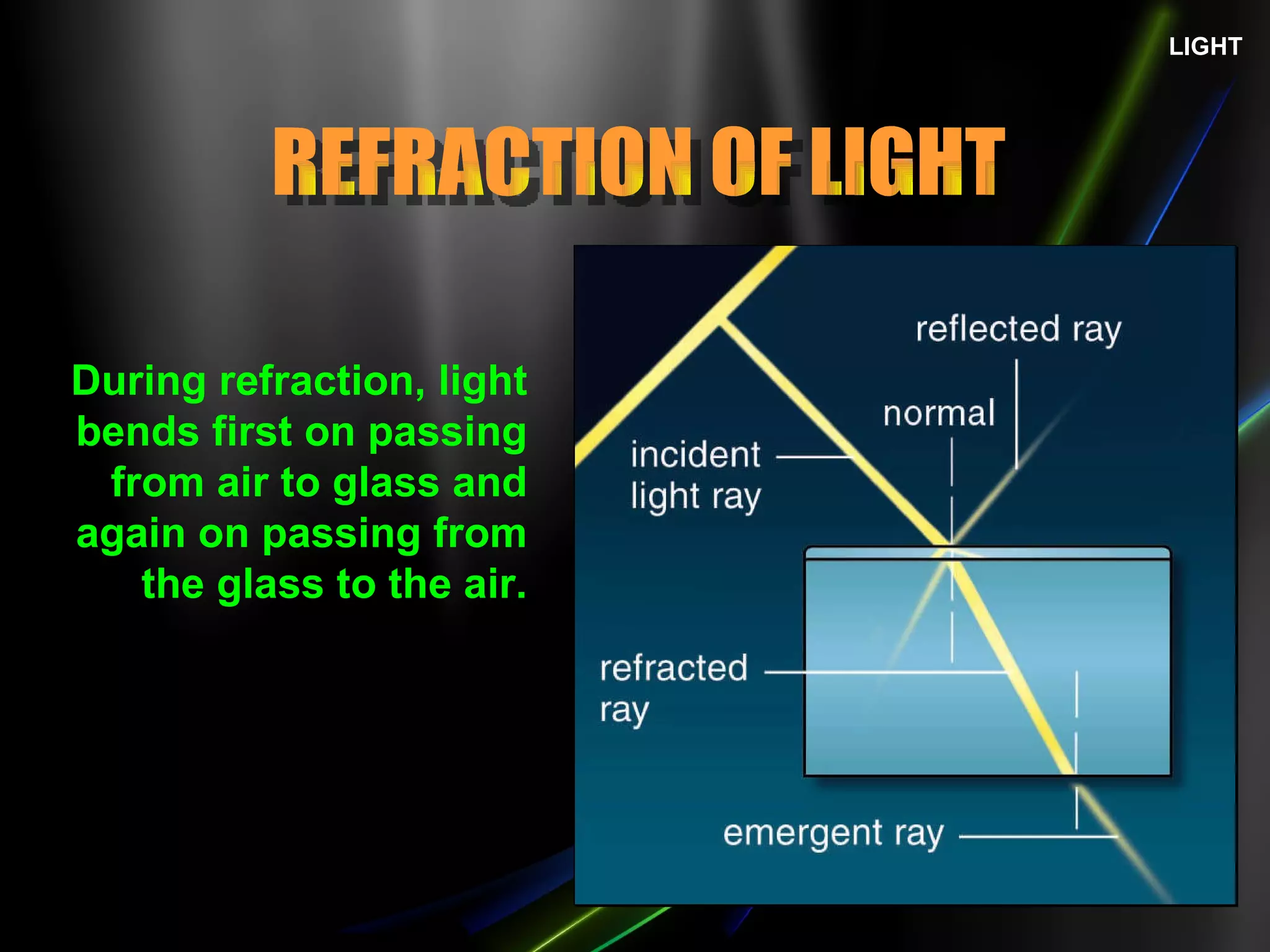 LIGHT

REFRACTION OF LIGHT

During refraction, light bends first on passing from air to glass and again on passing from the glass to the air.

reflected ray

normal

incident light ray

refracted ray

emergent ray